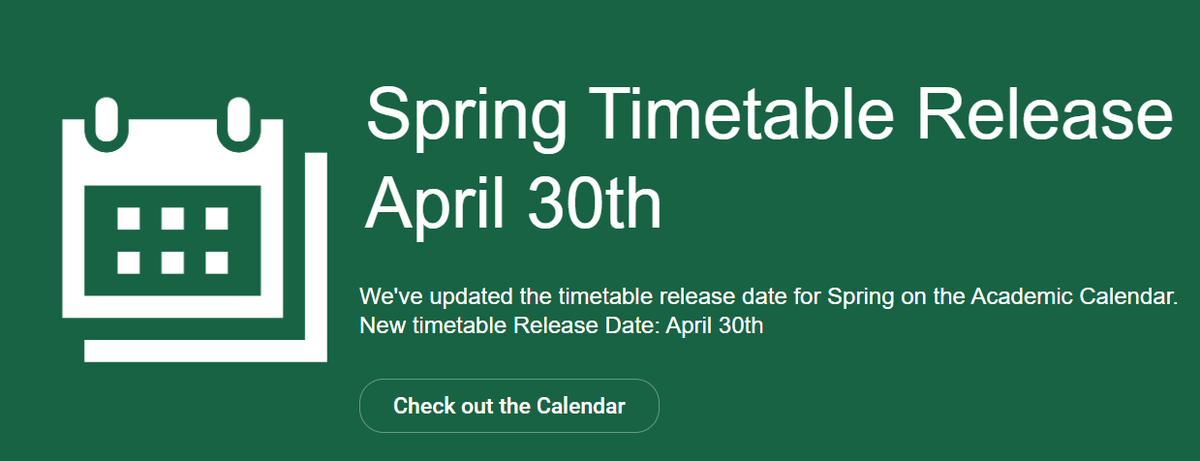 Spring Timetable Release April 30th

We've updated the timetable release date for Spring on the Academic Calendar. New timetable Release Date: April 30th

Check out the Calendar